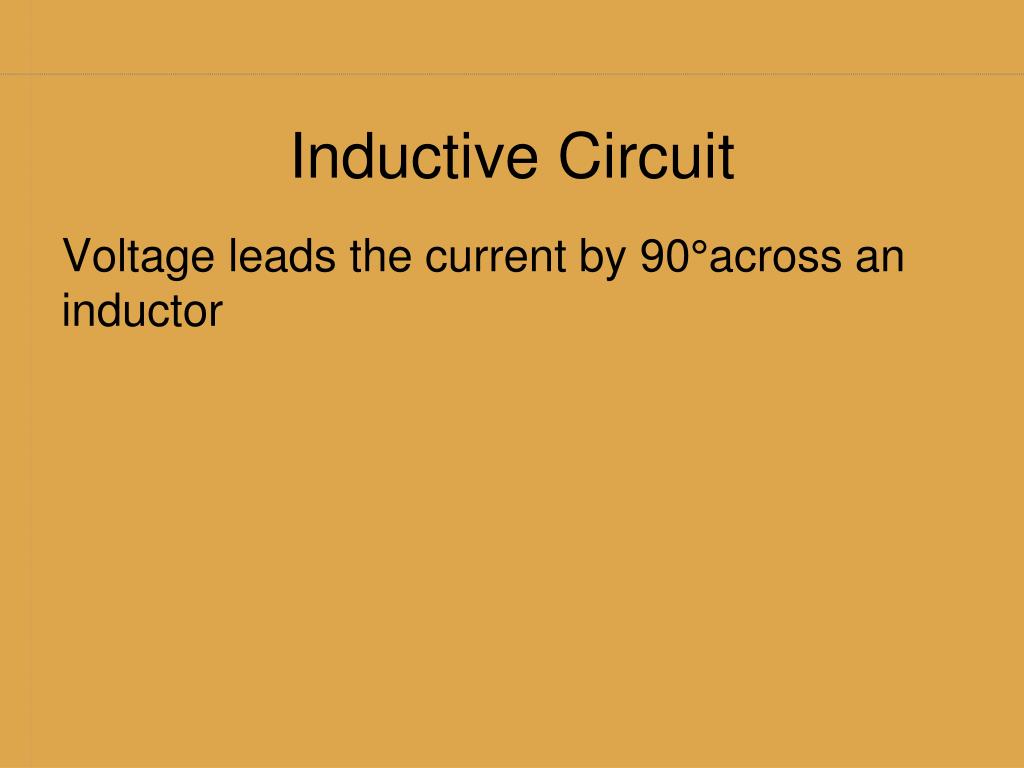 Inductive Circuit

Voltage leads the current by 90°across an inductor